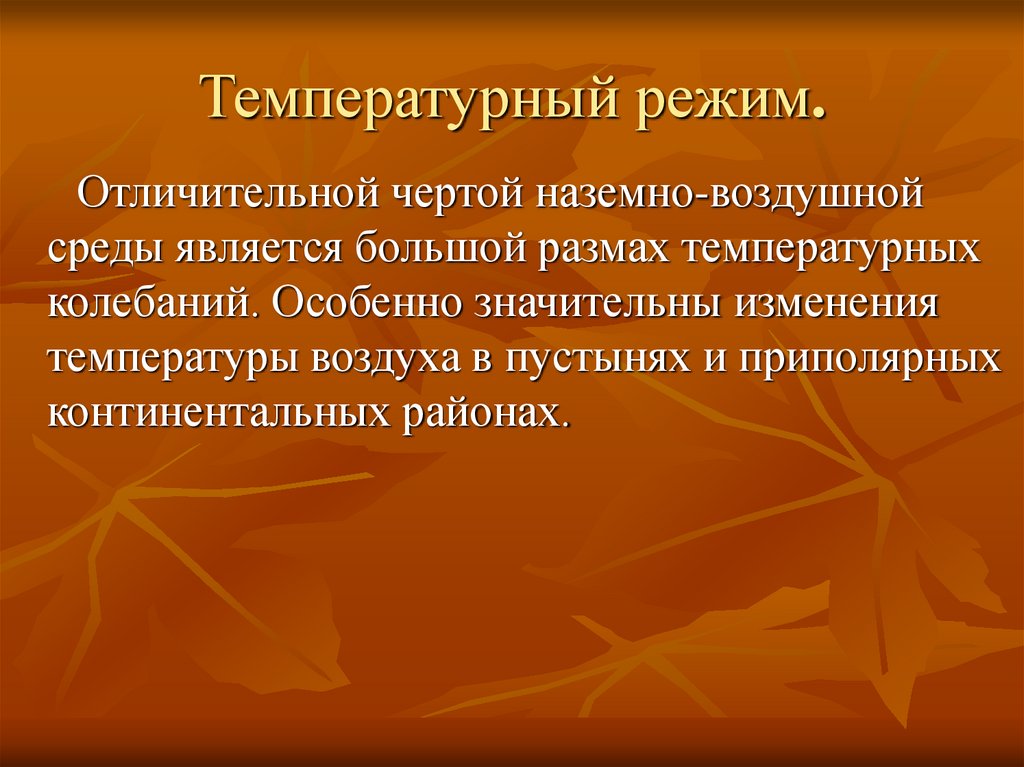 Температурный режим.

Отличительной чертой наземно-воздушной среды является большой размах температурных колебаний. Особенно значительны изменения температуры воздуха в пустынях и приполярных континентальных районах.